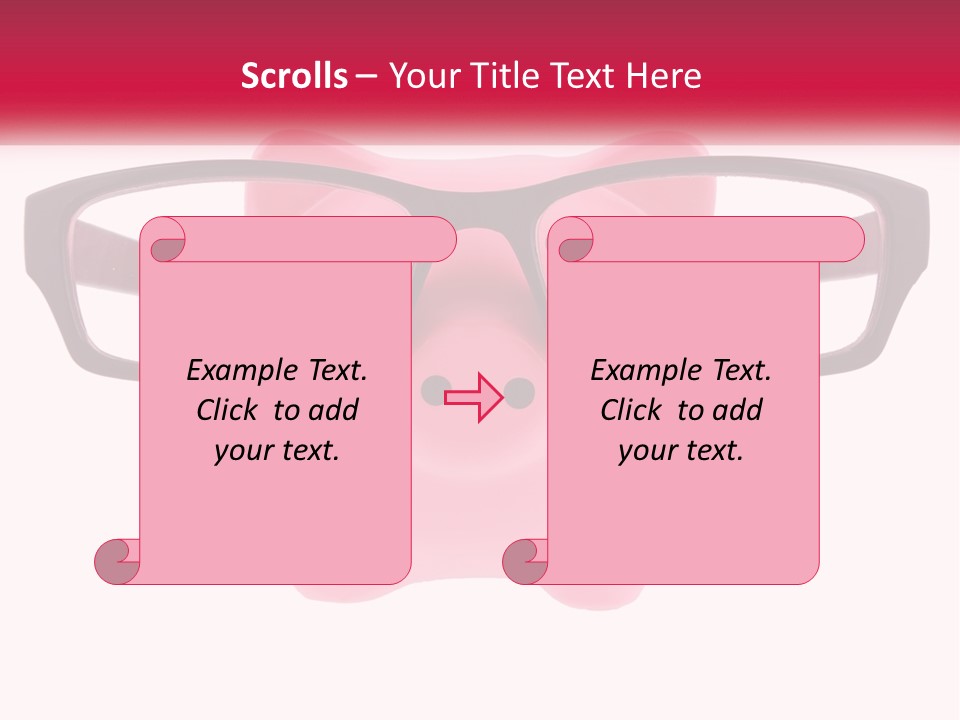 Scrolls – Your Title Text Here

Example Text. Click to add your text.

Example Text. Click to add your text.